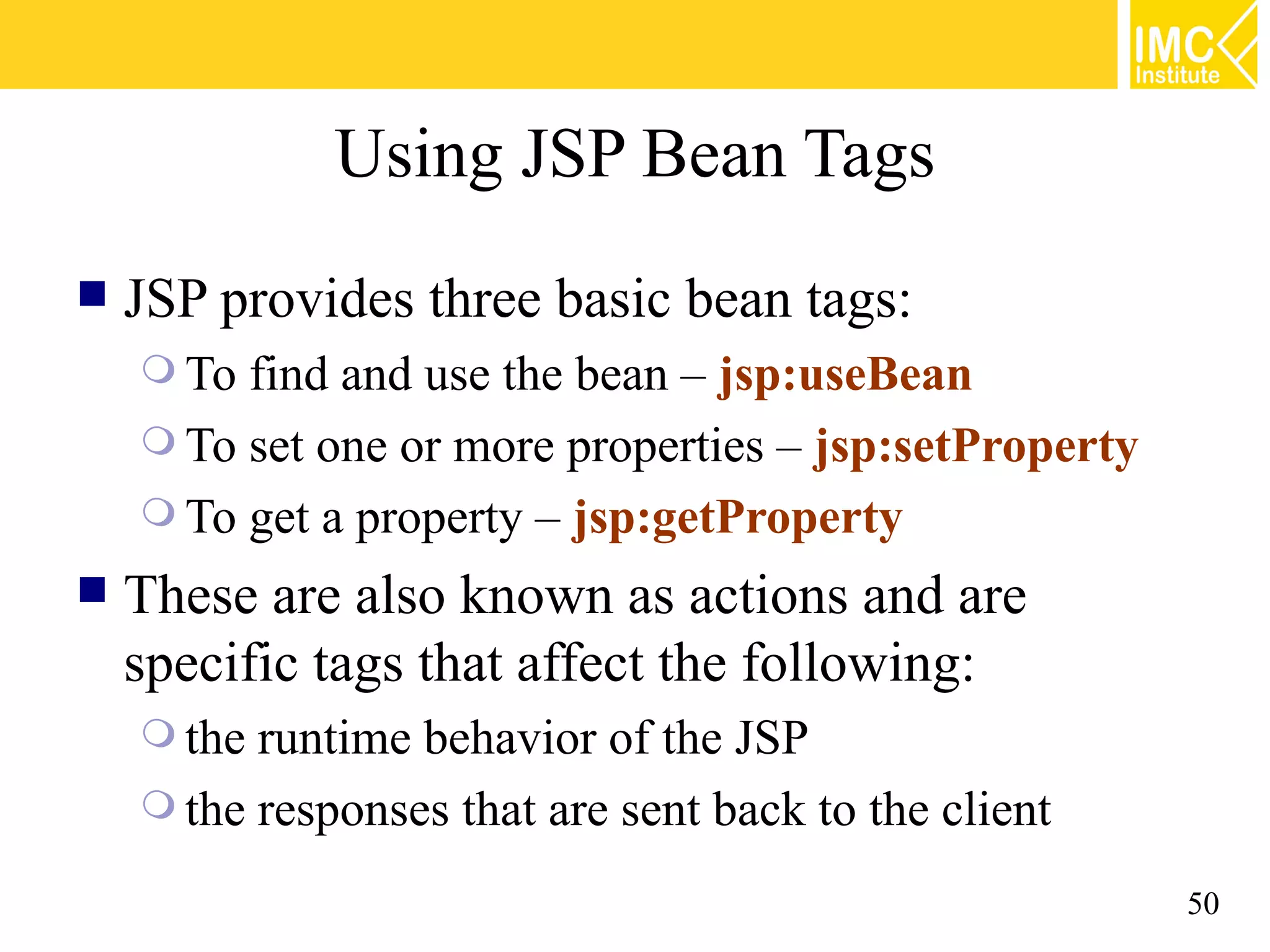 IMC Institute

Using JSP Bean Tags

JSP provides three basic bean tags:

To find and use the bean – jsp:useBean

To set one or more properties – jsp:setProperty

To get a property – jsp:getProperty

These are also known as actions and are specific tags that affect the following:

the runtime behavior of the JSP

the responses that are sent back to the client

50